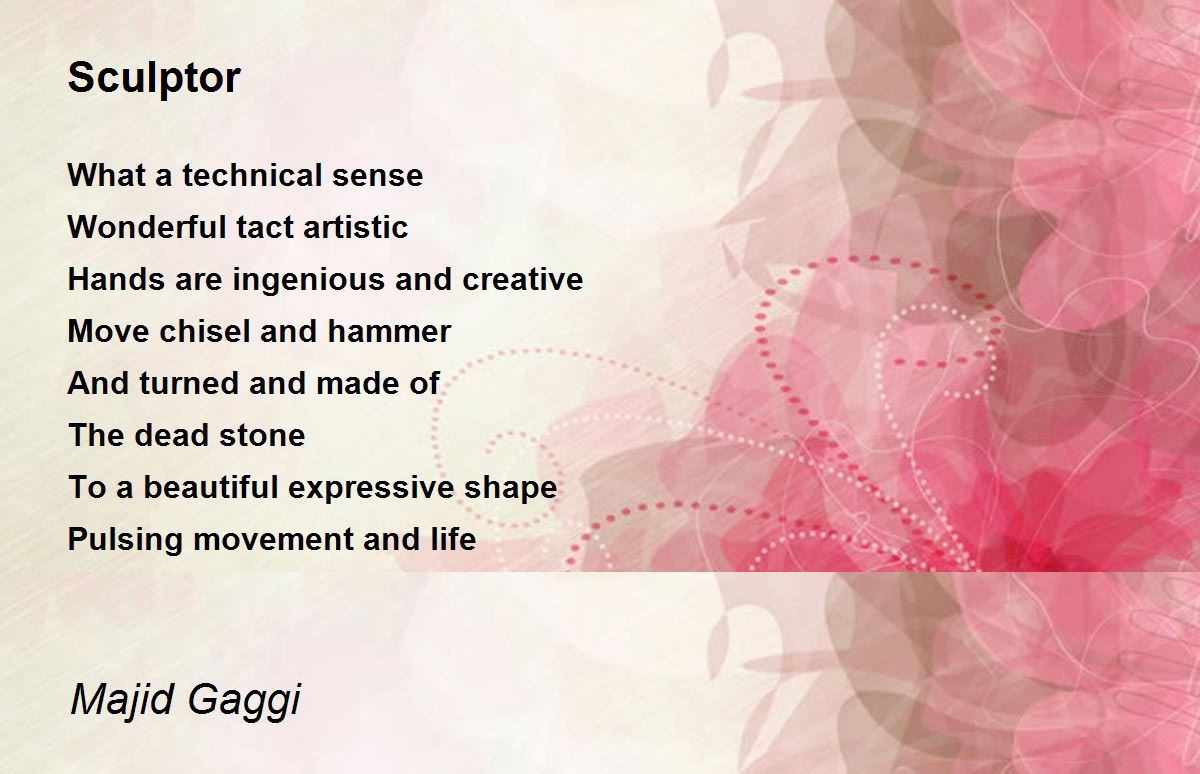 Sculptor

What a technical sense
Wonderful tact artistic
Hands are ingenious and creative
Move chisel and hammer
And turned and made of
The dead stone
To a beautiful expressive shape
Pulsing movement and life

Majid Gaggi